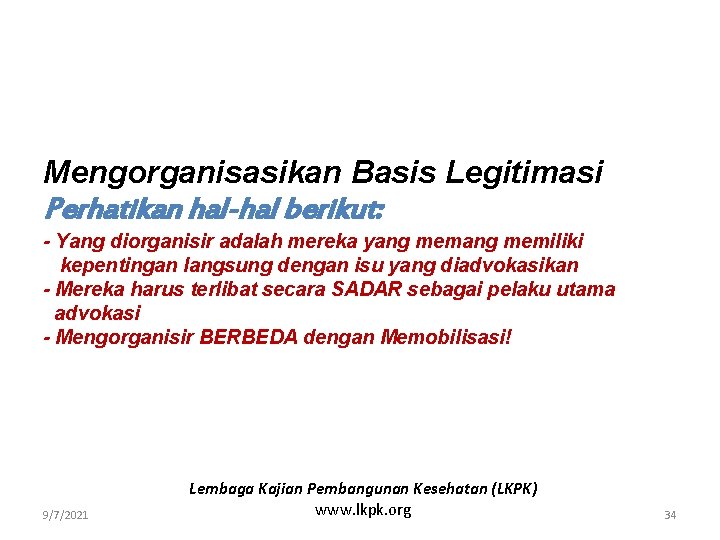 Mengorganisasikan Basis Legitimasi
Perhatikan hal-hal berikut:

- Yang diorganisir adalah mereka yang memang memiliki kepentingan langsung dengan isu yang diadvokasikan
- Mereka harus terlibat secara SADAR sebagai pelaku utama advokasi
- Mengorganisir BERBEDA dengan Memobilisasi!

Lembaga Kajian Pembangunan Kesehatan (LKPK)
www.lkpk.org

9/7/2021

34